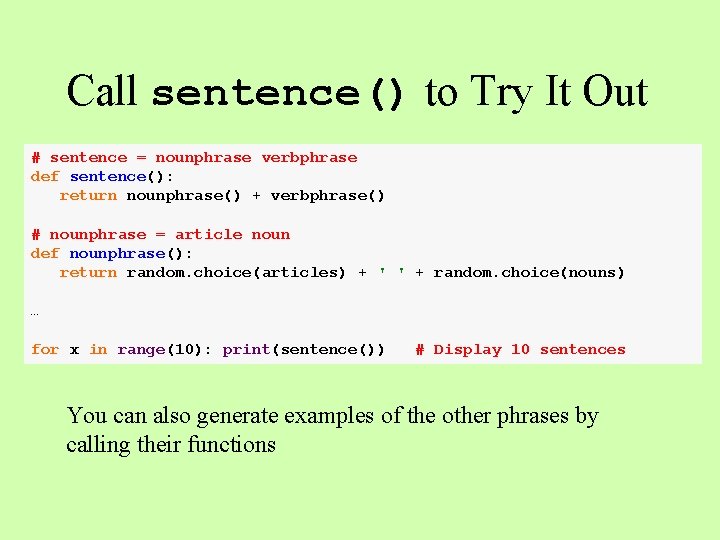 Call sentence() to Try It Out

# sentence = nounphrase verbphrase
def sentence():
   return nounphrase() + verbphrase()

# nounphrase = article noun
def nounphrase():
   return random.choice(articles) + ' ' + random.choice(nouns)

…

for x in range(10): print(sentence())   # Display 10 sentences

You can also generate examples of the other phrases by calling their functions